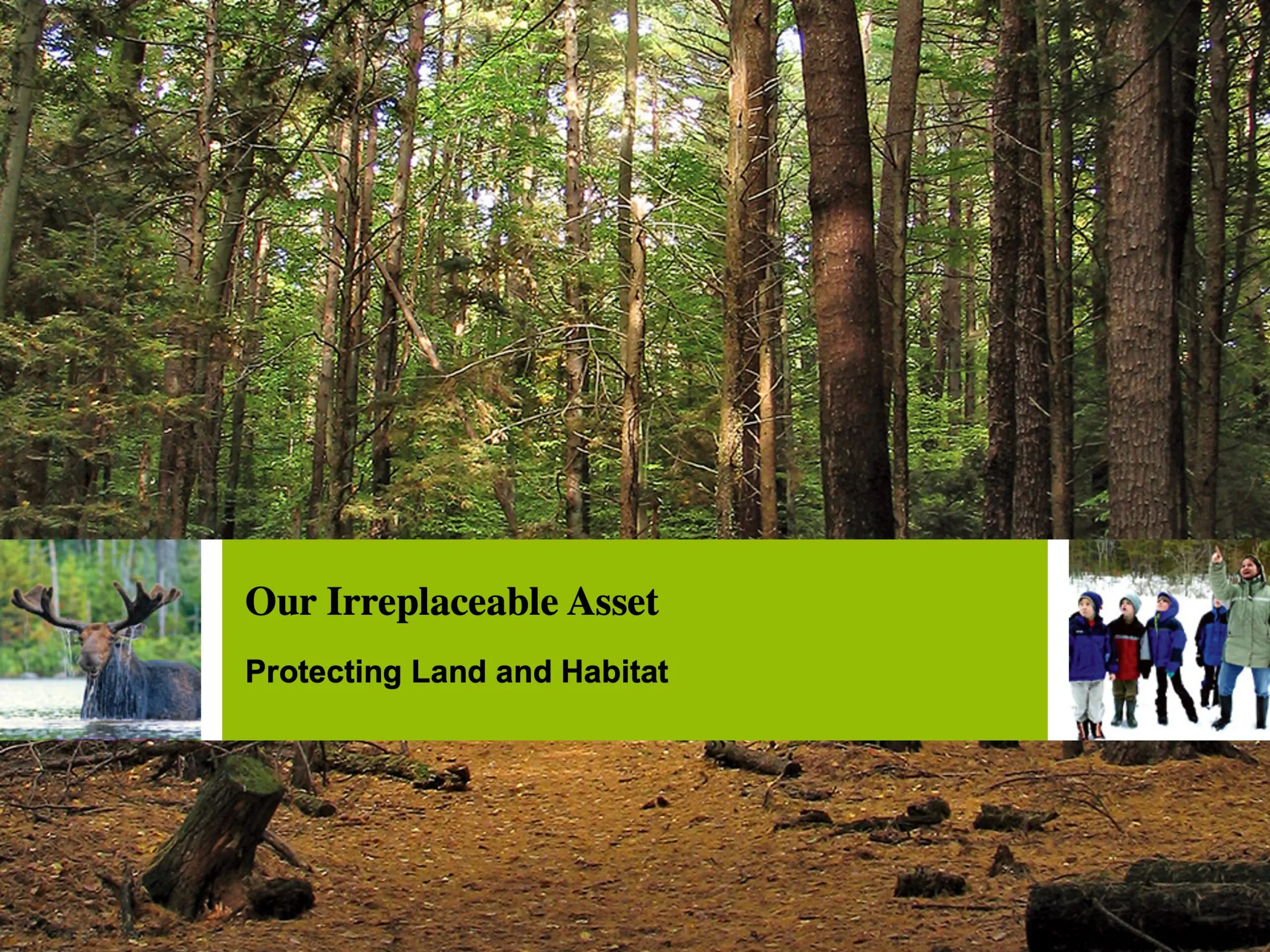 Our Irreplaceable Asset

Protecting Land and Habitat